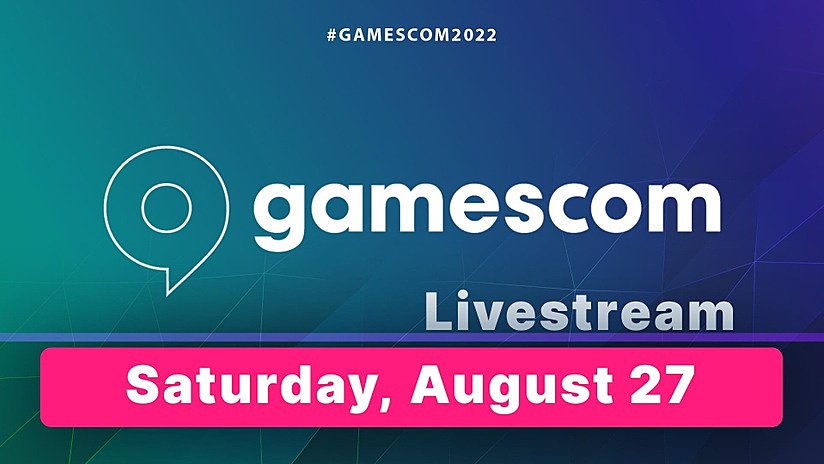 #GAMESCOM2022

gamescom

Livestream

Saturday, August 27